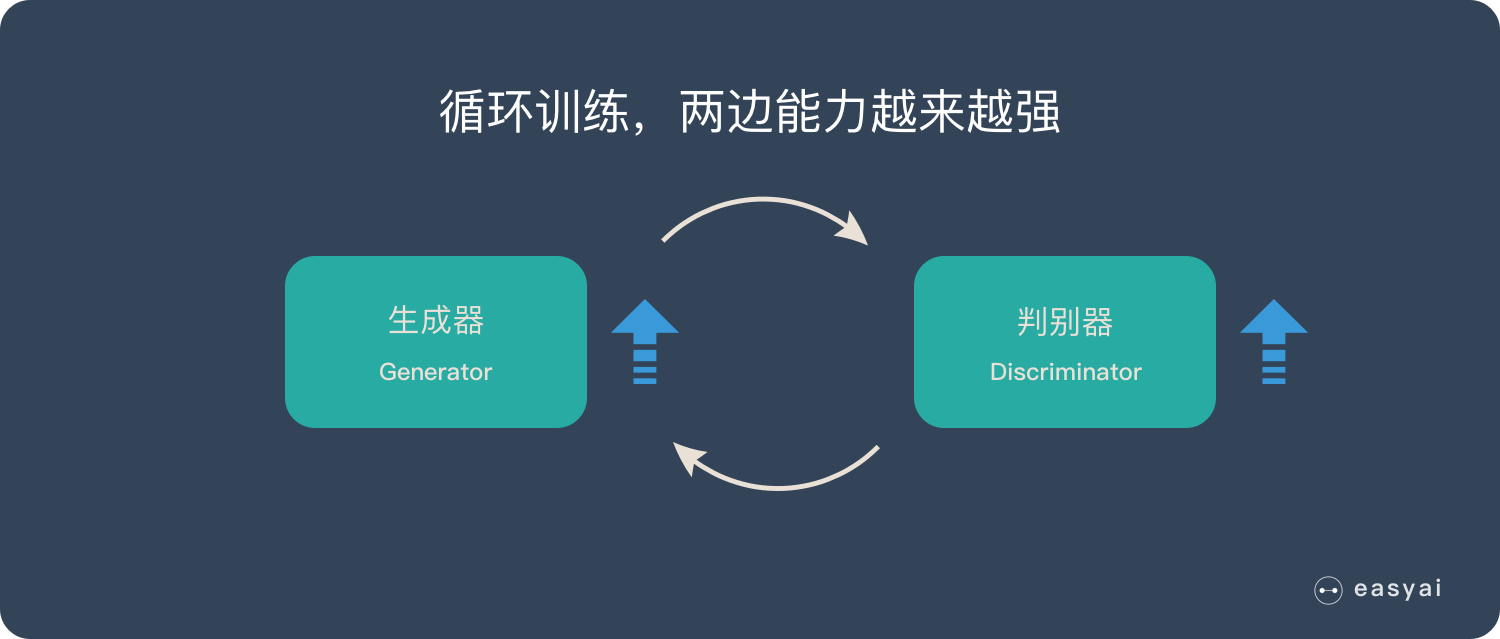 循环训练，两边能力越来越强

生成器
Generator

判别器
Discriminator

easyai